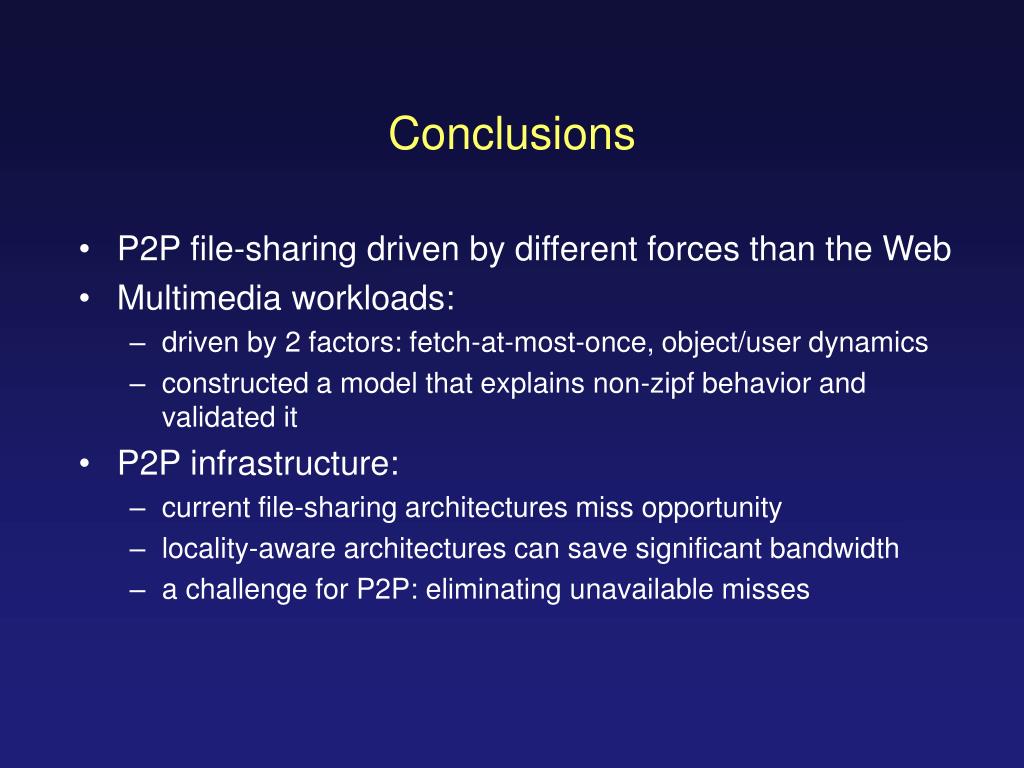 Conclusions

• P2P file-sharing driven by different forces than the Web
• Multimedia workloads:
– driven by 2 factors: fetch-at-most-once, object/user dynamics
– constructed a model that explains non-zipf behavior and validated it
• P2P infrastructure:
– current file-sharing architectures miss opportunity
– locality-aware architectures can save significant bandwidth
– a challenge for P2P: eliminating unavailable misses